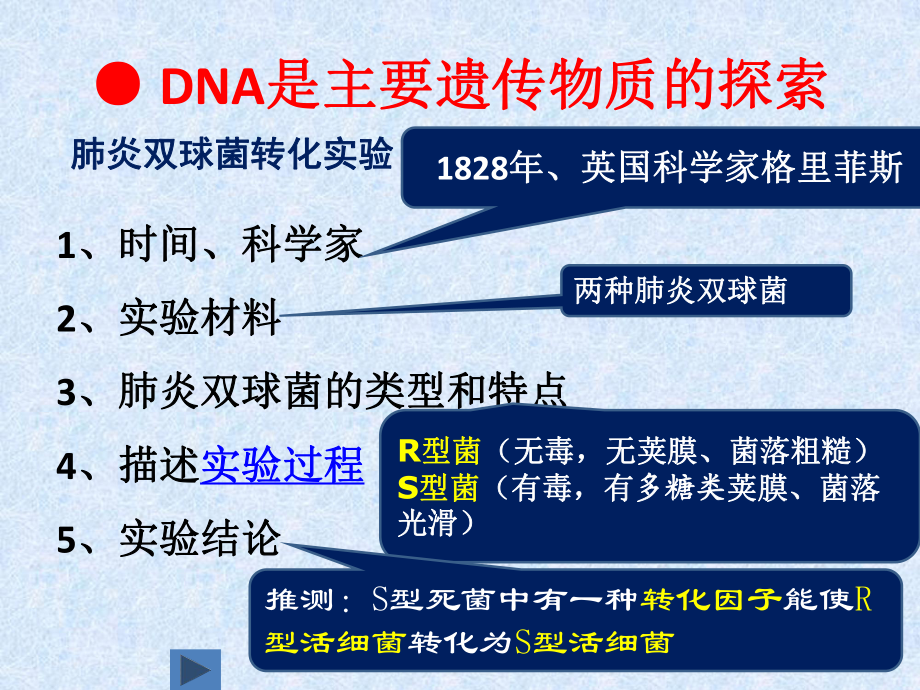 ● DNA是主要遗传物质的探索

肺炎双球菌转化实验

1828年、英国科学家格里菲斯

1、时间、科学家

两种肺炎双球菌

2、实验材料

3、肺炎双球菌的类型和特点

R型菌（无毒，无荚膜、菌落粗糙）
S型菌（有毒，有多糖类荚膜、菌落光滑）

4、描述实验过程

5、实验结论

推测：S型死菌中有一种转化因子能使R型活细菌转化为S型活细菌